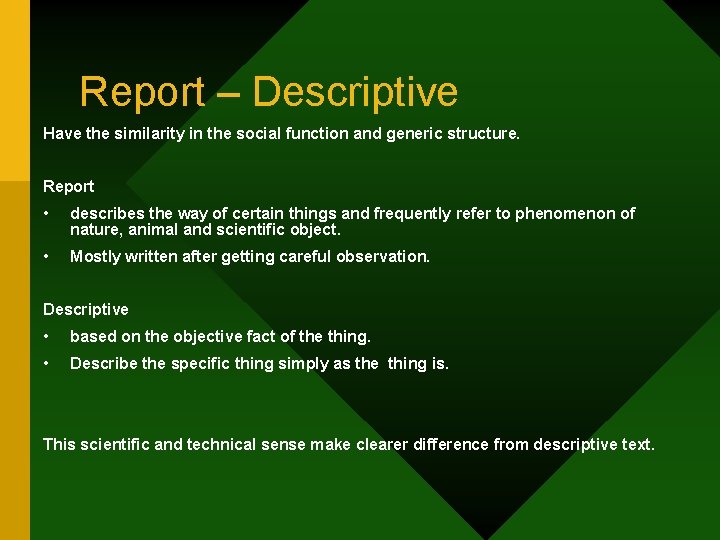 Report – Descriptive

Have the similarity in the social function and generic structure.

Report

• describes the way of certain things and frequently refer to phenomenon of nature, animal and scientific object.

• Mostly written after getting careful observation.

Descriptive

• based on the objective fact of the thing.

• Describe the specific thing simply as the thing is.

This scientific and technical sense make clearer difference from descriptive text.